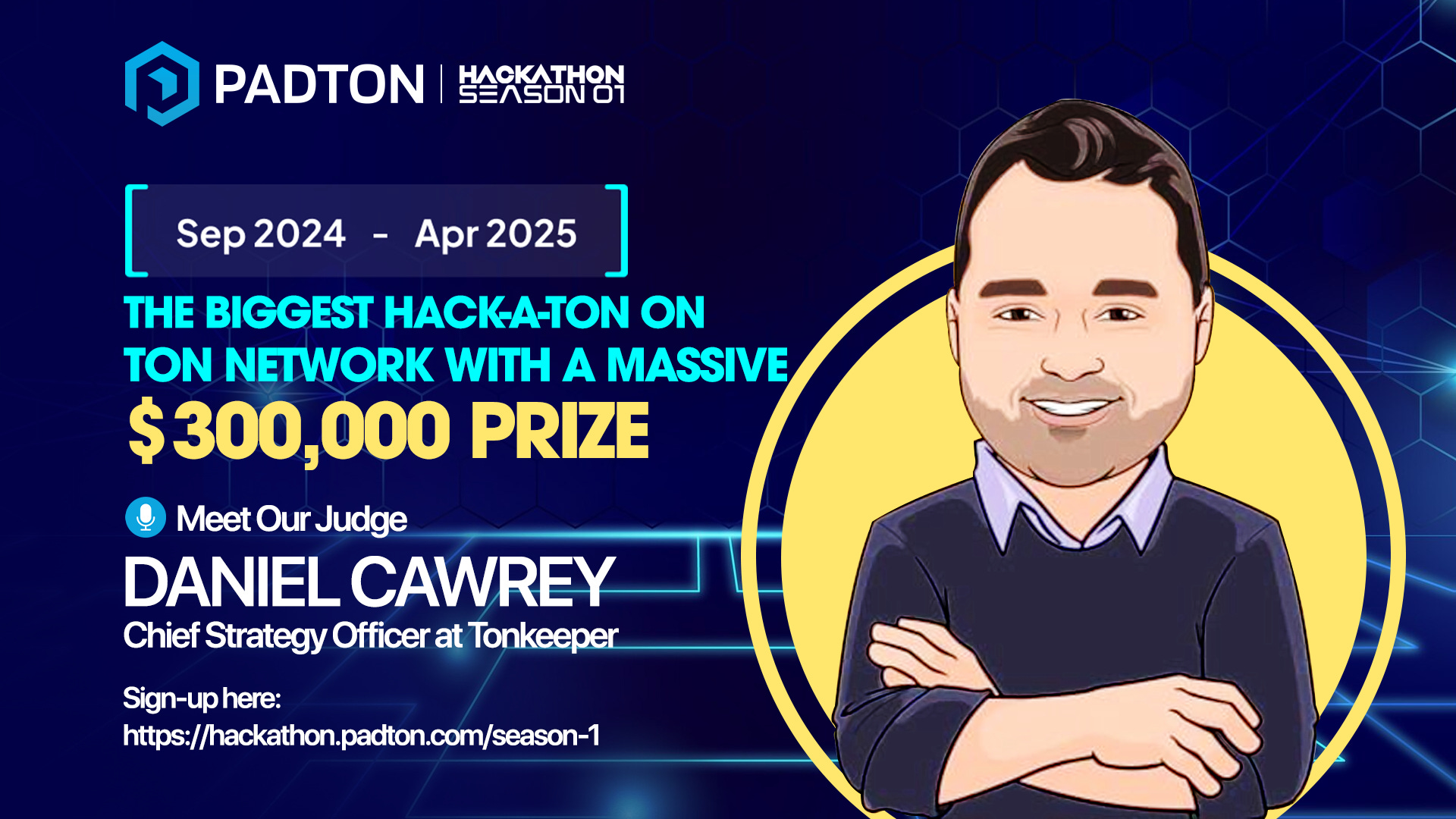 PADTON | HACKATHON SEASON 01

Sep 2024 - Apr 2025

THE BIGGEST HACK-A-TON ON TON NETWORK WITH A MASSIVE $300,000 PRIZE

Meet Our Judge

DANIEL CAWREY

Chief Strategy Officer at Tonkeeper

Sign-up here:
https://hackathon.padton.com/season-1